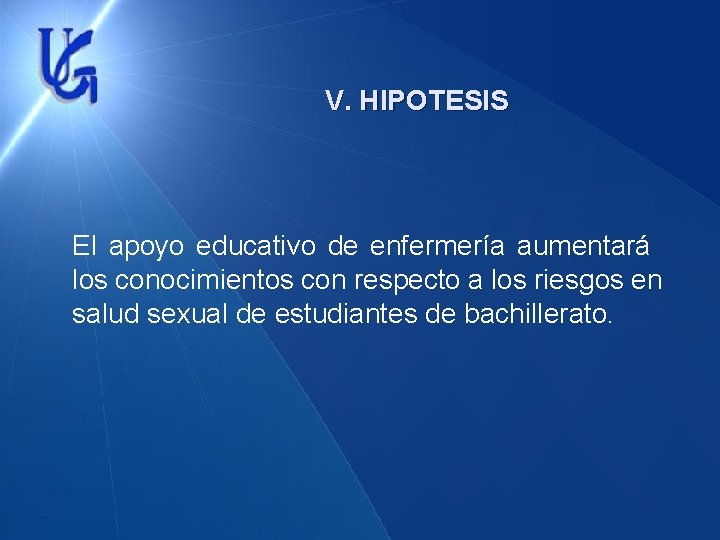 UG

V. HIPOTESIS

El apoyo educativo de enfermería aumentará los conocimientos con respecto a los riesgos en salud sexual de estudiantes de bachillerato.